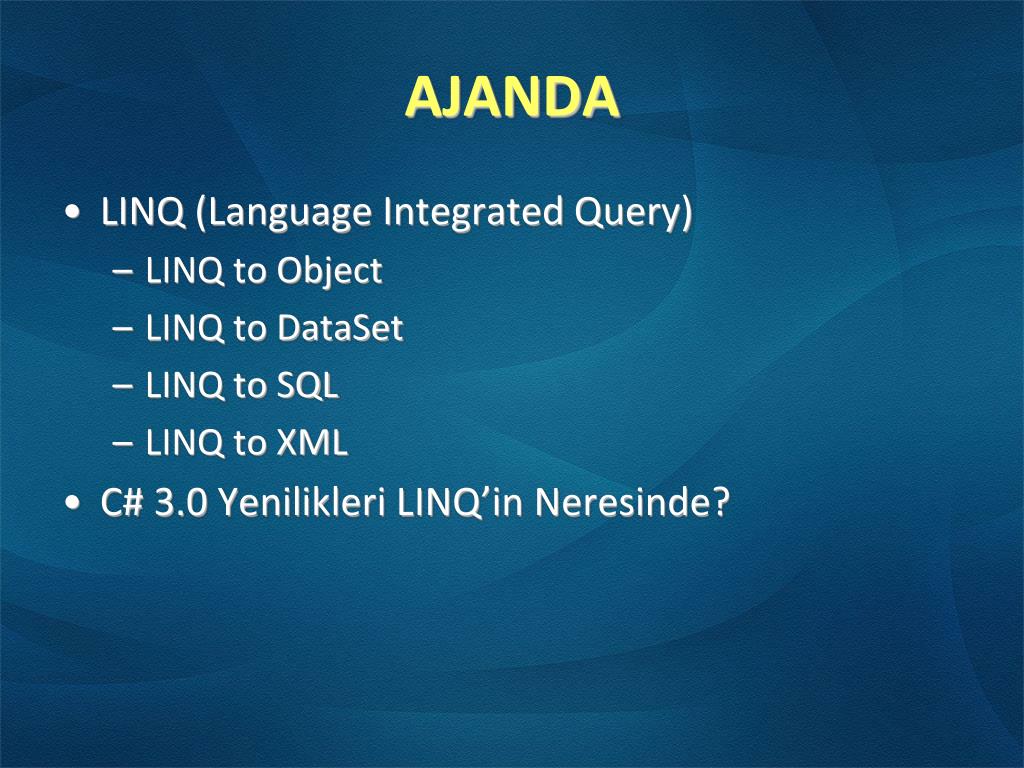 AJANDA

• LINQ (Language Integrated Query)
  – LINQ to Object
  – LINQ to DataSet
  – LINQ to SQL
  – LINQ to XML
• C# 3.0 Yenilikleri LINQ’in Neresinde?